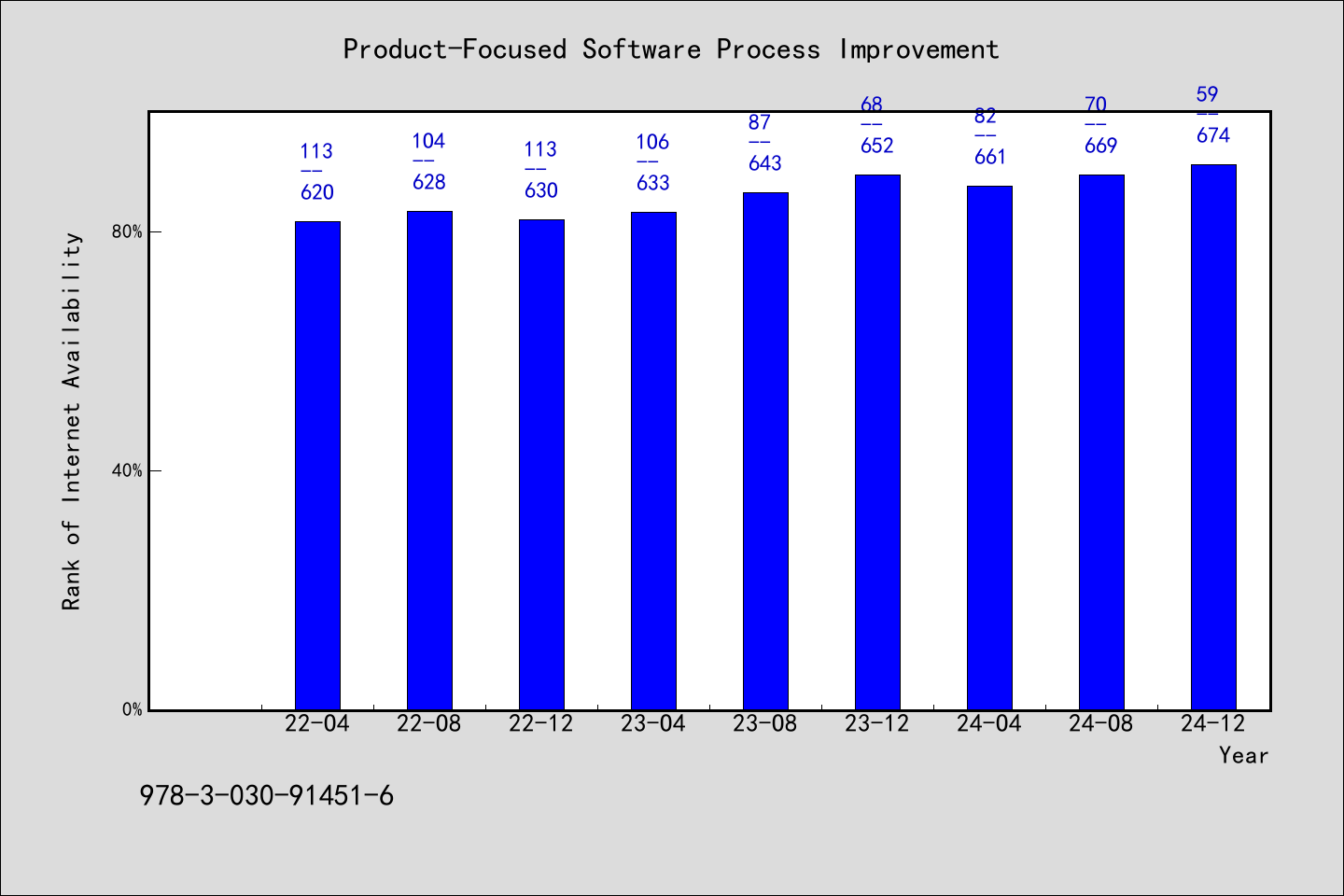 Product-Focused Software Process Improvement

Rank of Internet Availability

80%

40%

0%

113
--
620

104
--
628

113
--
630

106
--
633

87
--
643

68
--
652

82
--
661

70
--
669

59
--
674

22-04 22-08 22-12 23-04 23-08 23-12 24-04 24-08 24-12

Year

978-3-030-91451-6